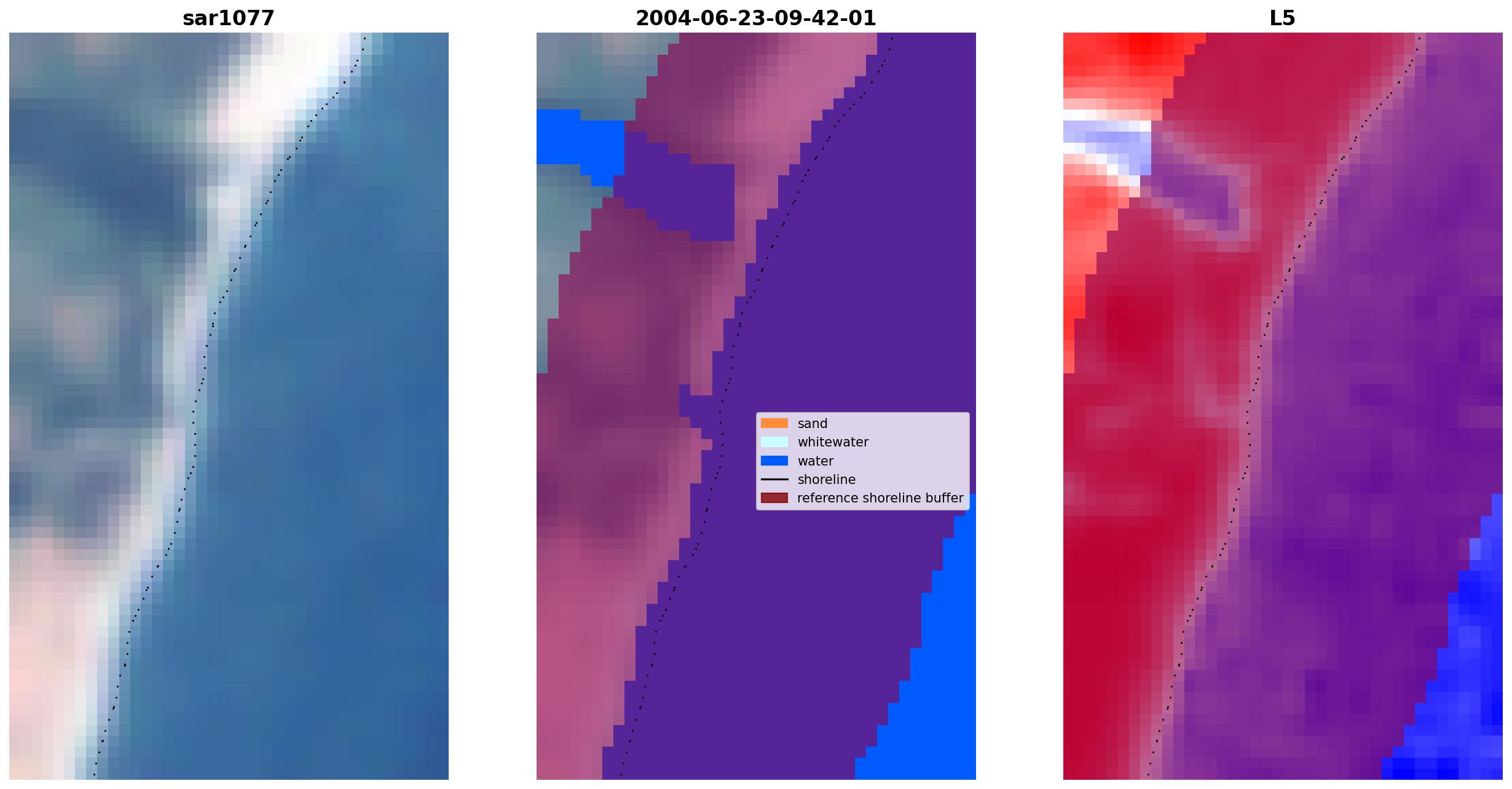 sar1077

2004-06-23-09-42-01

sand
whitewater
water
shoreline
reference shoreline buffer

L5